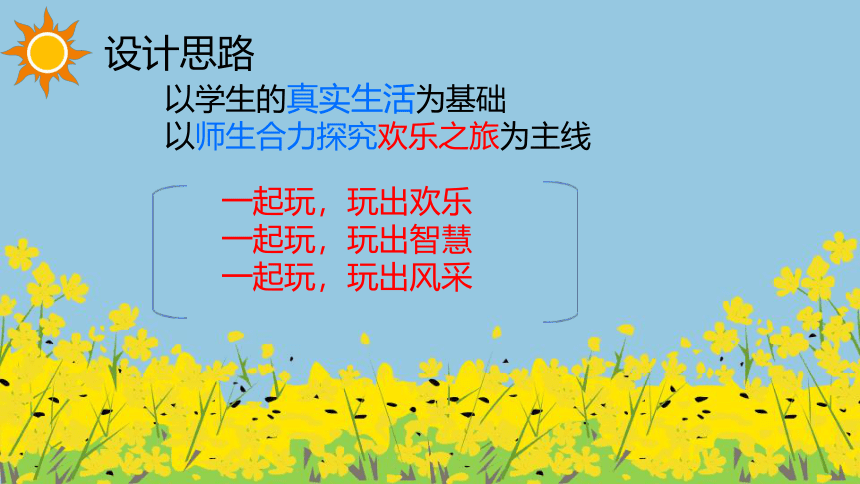 设计思路

以学生的真实生活为基础
以师生合力探究欢乐之旅为主线

一起玩，玩出欢乐
一起玩，玩出智慧
一起玩，玩出风采